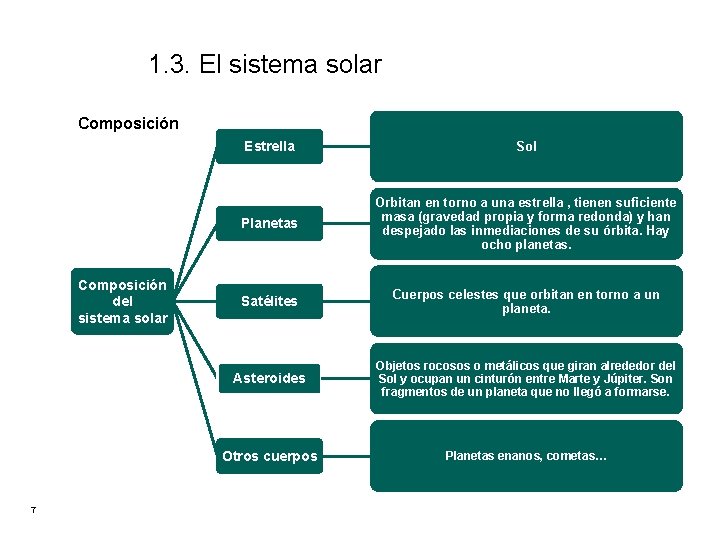 1.3. El sistema solar

Composición

Composición del sistema solar

Estrella

Sol

Planetas

Orbitan en torno a una estrella , tienen suficiente masa (gravedad propia y forma redonda) y han despejado las inmediaciones de su órbita. Hay ocho planetas.

Satélites

Cuerpos celestes que orbitan en torno a un planeta.

Asteroides

Objetos rocosos o metálicos que giran alrededor del Sol y ocupan un cinturón entre Marte y Júpiter. Son fragmentos de un planeta que no llegó a formarse.

Otros cuerpos

Planetas enanos, cometas...

7